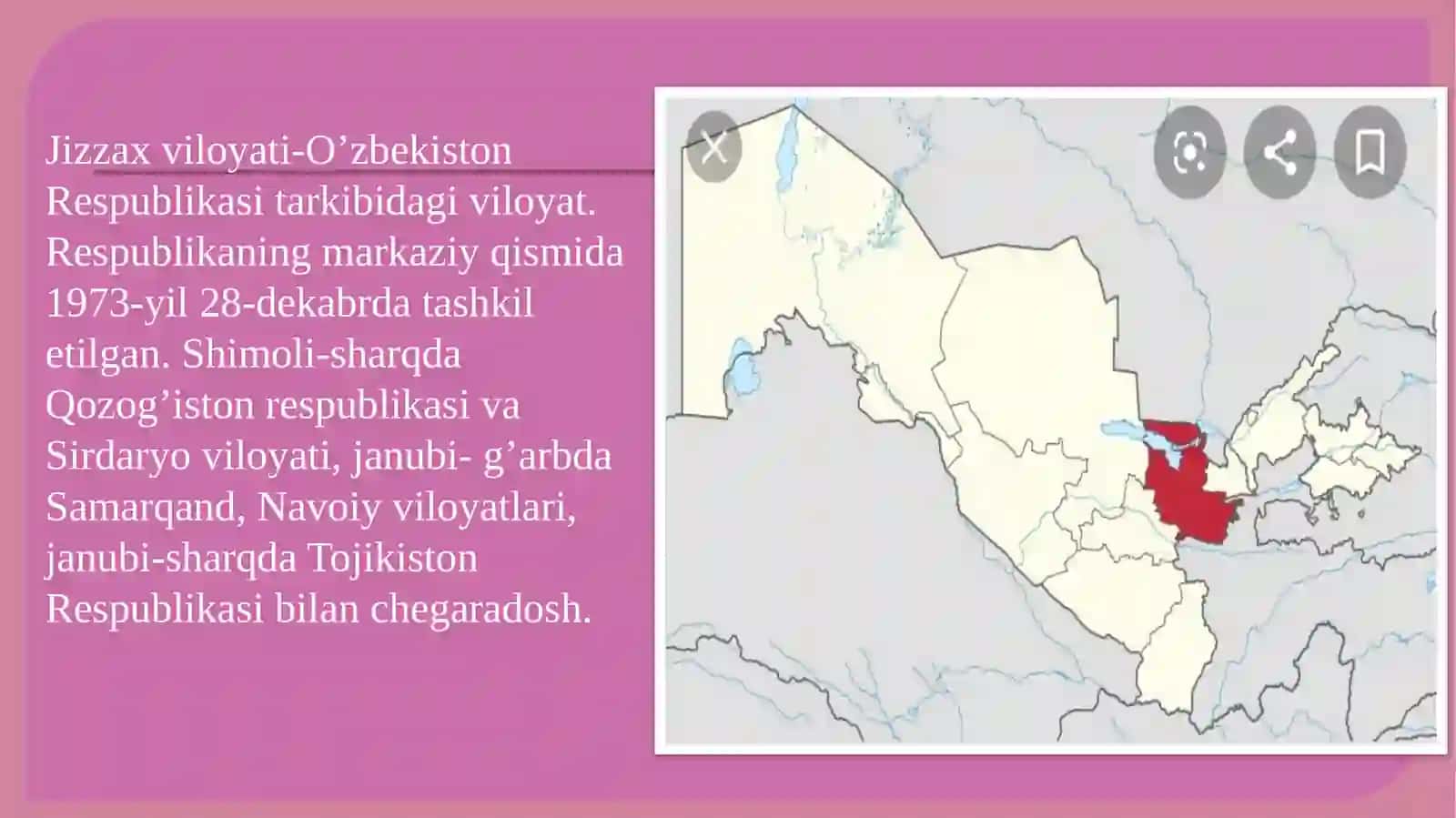 Jizzax viloyati-O’zbekiston Respublikasi tarkibidagi viloyat. Respublikaning markaziy qismida 1973-yil 28-dekabrda tashkil etilgan. Shimoli-sharqda Qozog’iston respublikasi va Sirdaryo viloyati, janubi- g’arbda Samarqand, Navoiy viloyatlari, janubi-sharqda Tojikiston Respublikasi bilan chegaradosh.